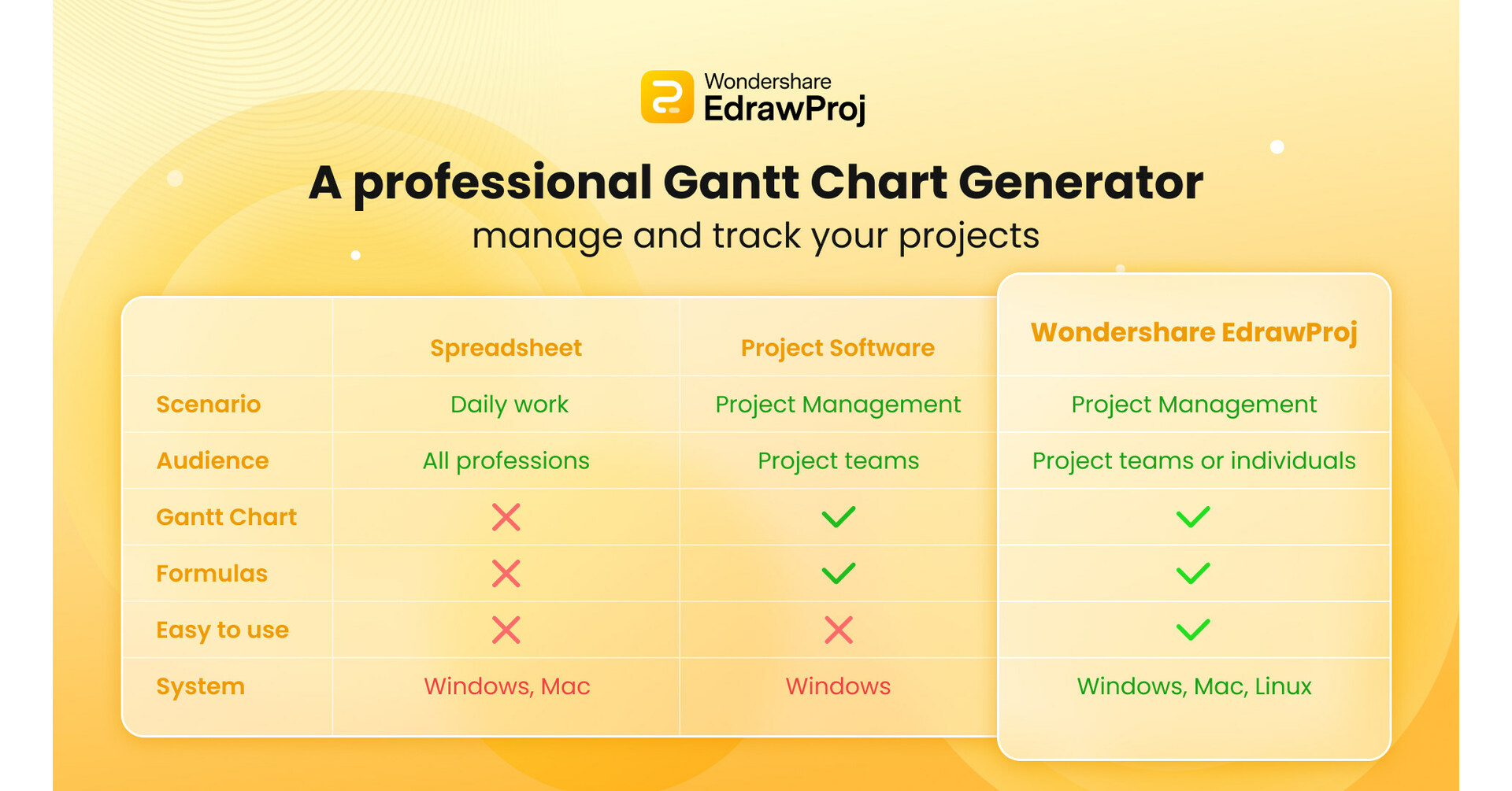 Wondershare
EdrawProj

A professional Gantt Chart Generator
manage and track your projects

| | Spreadsheet | Project Software | Wondershare EdrawProj |
|---|---|---|---|
| Scenario | Daily work | Project Management | Project Management |
| Audience | All professions | Project teams | Project teams or individuals |
| Gantt Chart | ✗ | ✓ | ✓ |
| Formulas | ✗ | ✓ | ✓ |
| Easy to use | ✗ | ✗ | ✓ |
| System | Windows, Mac | Windows | Windows, Mac, Linux |